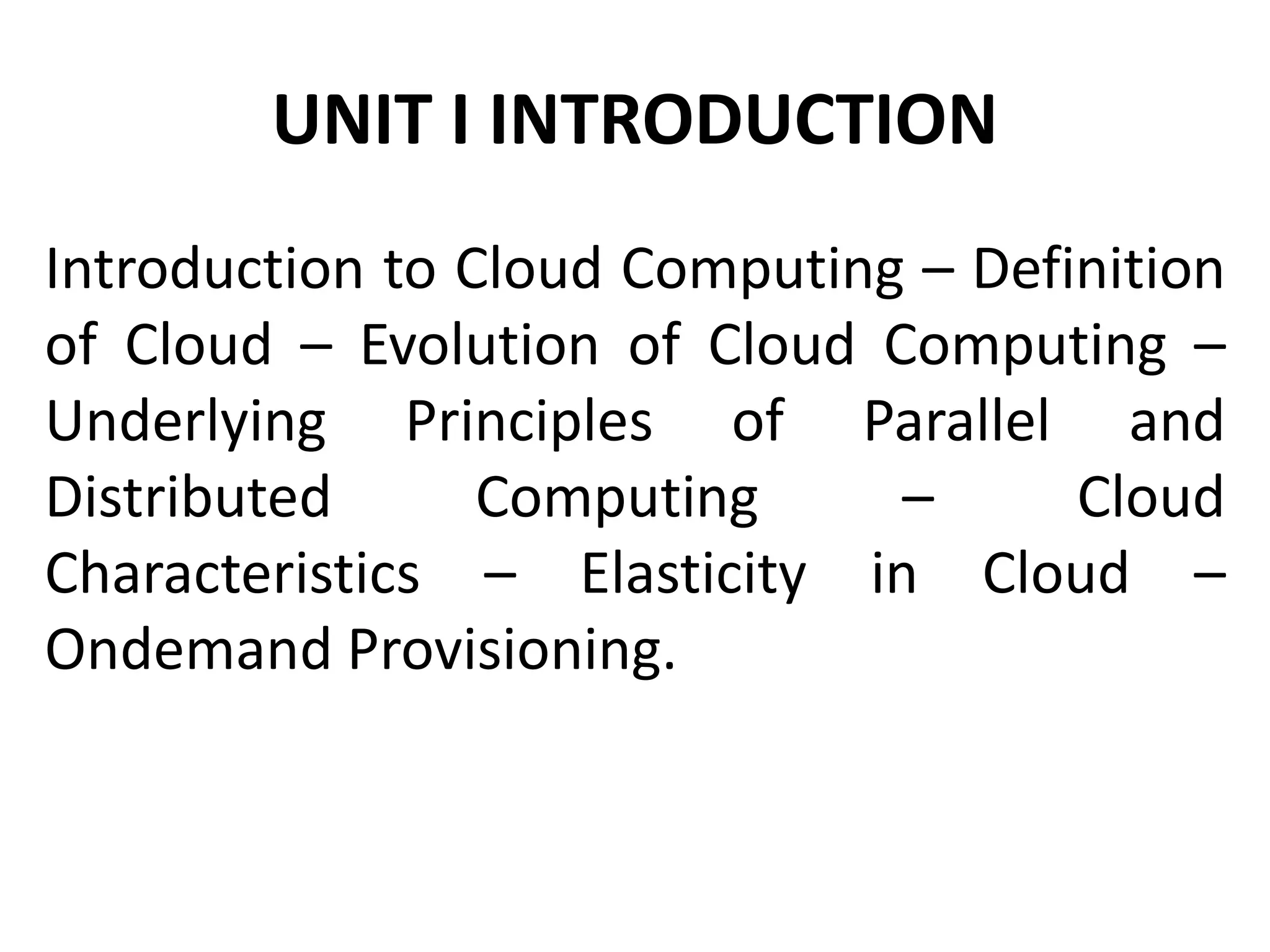 UNIT I INTRODUCTION

Introduction to Cloud Computing – Definition of Cloud – Evolution of Cloud Computing – Underlying Principles of Parallel and Distributed Computing – Cloud Characteristics – Elasticity in Cloud – Ondemand Provisioning.